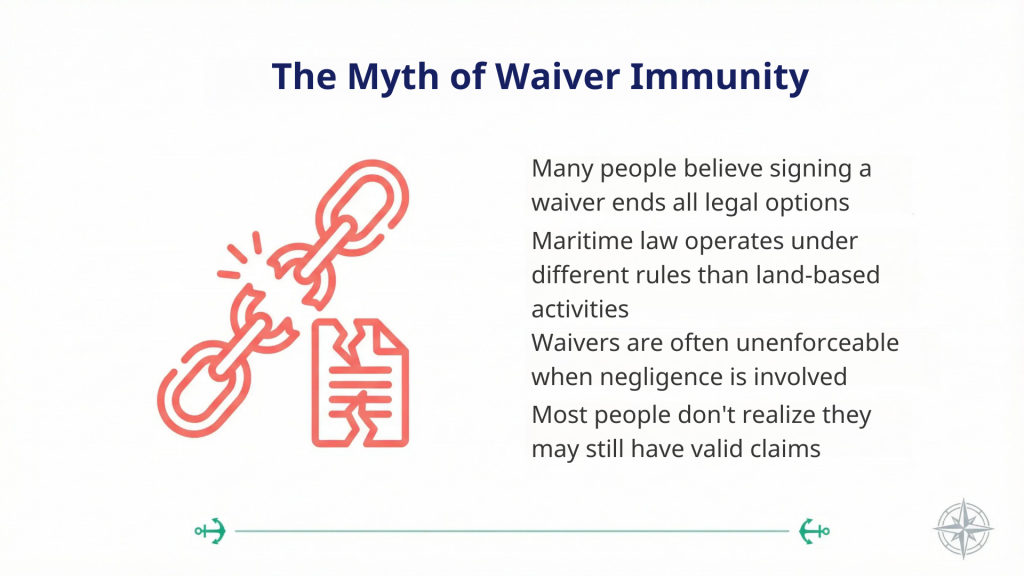 The Myth of Waiver Immunity

Many people believe signing a waiver ends all legal options

Maritime law operates under different rules than land-based activities

Waivers are often unenforceable when negligence is involved

Most people don't realize they may still have valid claims